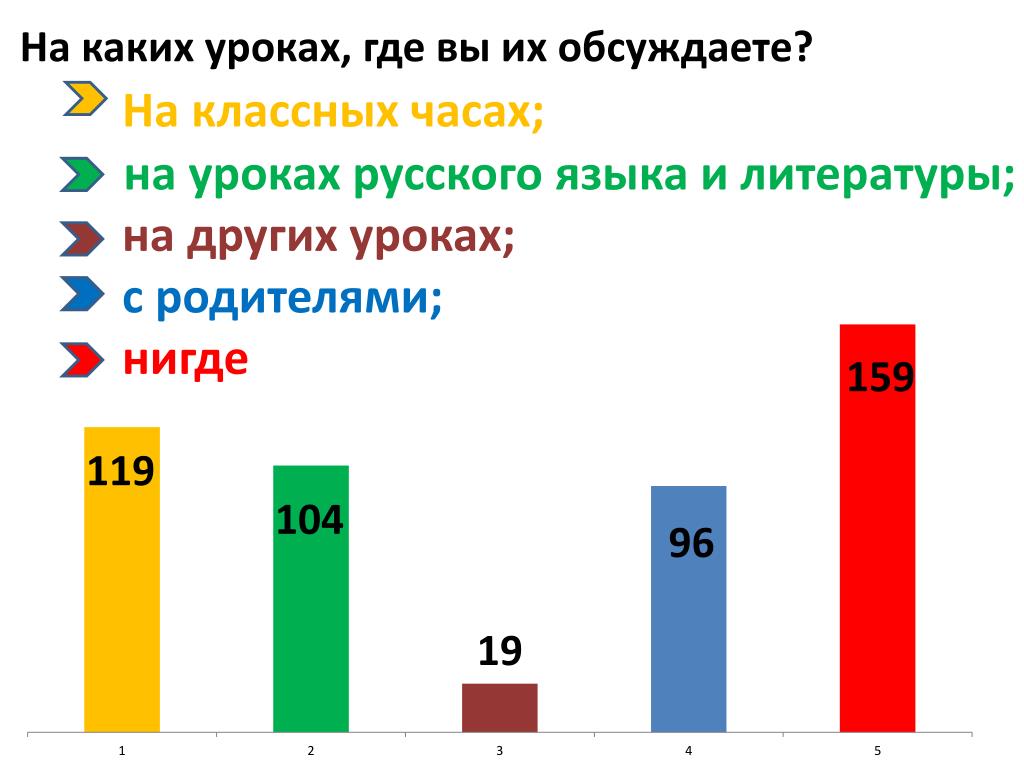 На каких уроках, где вы их обсуждаете?

На классных часах;

на уроках русского языка и литературы;

на других уроках;

с родителями;

нигде

119

104

19

96

159

1

2

3

4

5